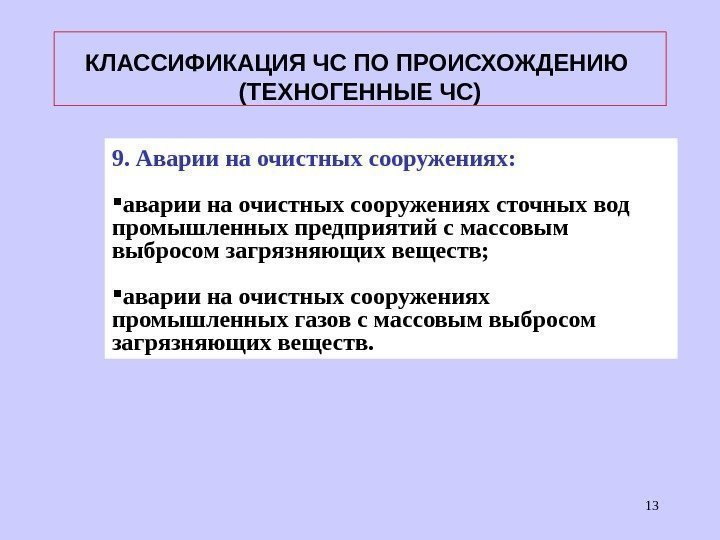 КЛАССИФИКАЦИЯ ЧС ПО ПРОИСХОЖДЕНИЮ (ТЕХНОГЕННЫЕ ЧС)

9. Аварии на очистных сооружениях:

▪аварии на очистных сооружениях сточных вод промышленных предприятий с массовым выбросом загрязняющих веществ;

▪аварии на очистных сооружениях промышленных газов с массовым выбросом загрязняющих веществ.

13